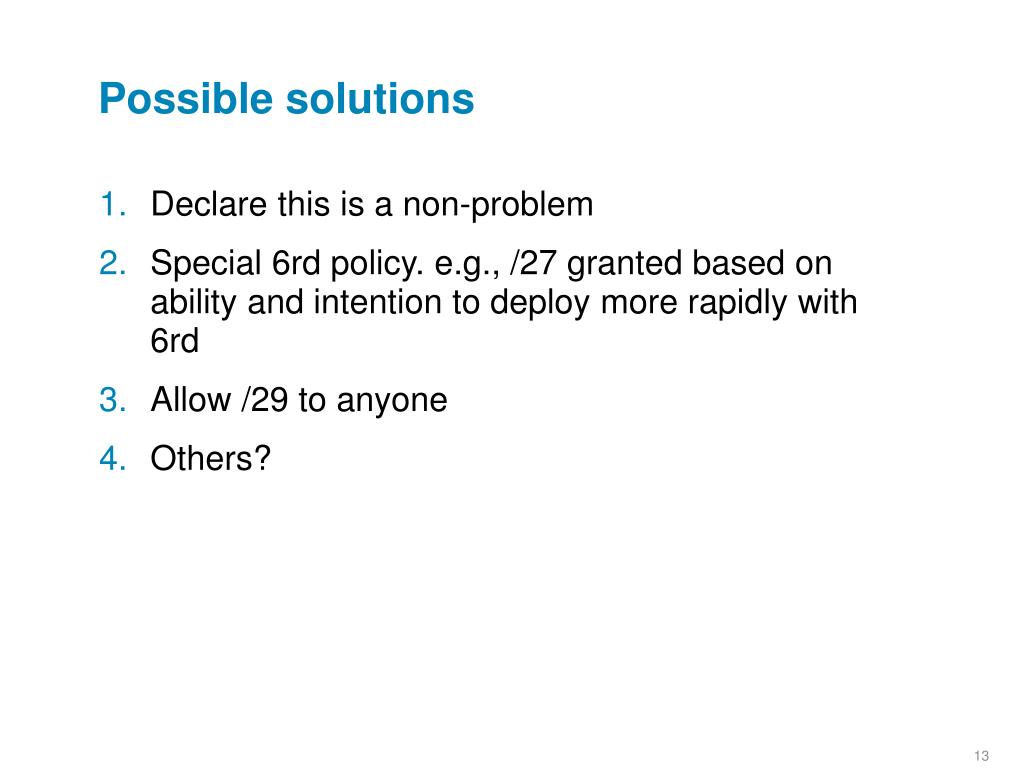 Possible solutions

1. Declare this is a non-problem
2. Special 6rd policy. e.g., /27 granted based on ability and intention to deploy more rapidly with 6rd
3. Allow /29 to anyone
4. Others?

13